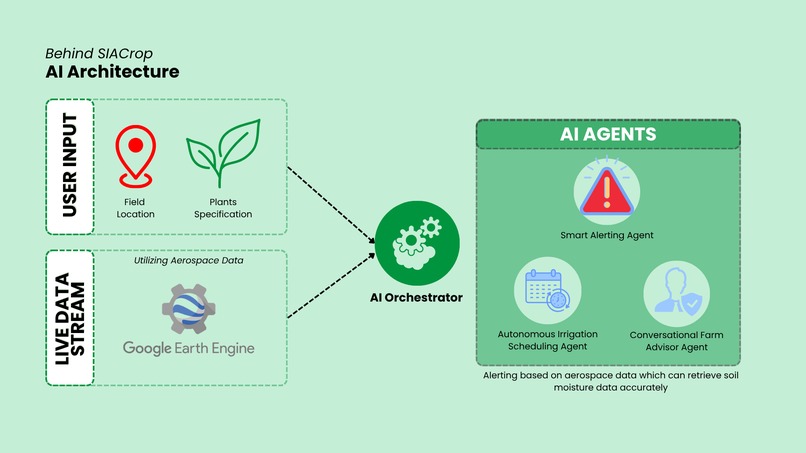 Behind SIACrop
AI Architecture

USER INPUT

Field Location

Plants Specification

LIVE DATA STREAM

Utilizing Aerospace Data

Google Earth Engine

AI Orchestrator

AI AGENTS

Smart Alerting Agent

Autonomous Irrigation Scheduling Agent

Conversational Farm Advisor Agent

Alerting based on aerospace data which can retrieve soil moisture data accurately